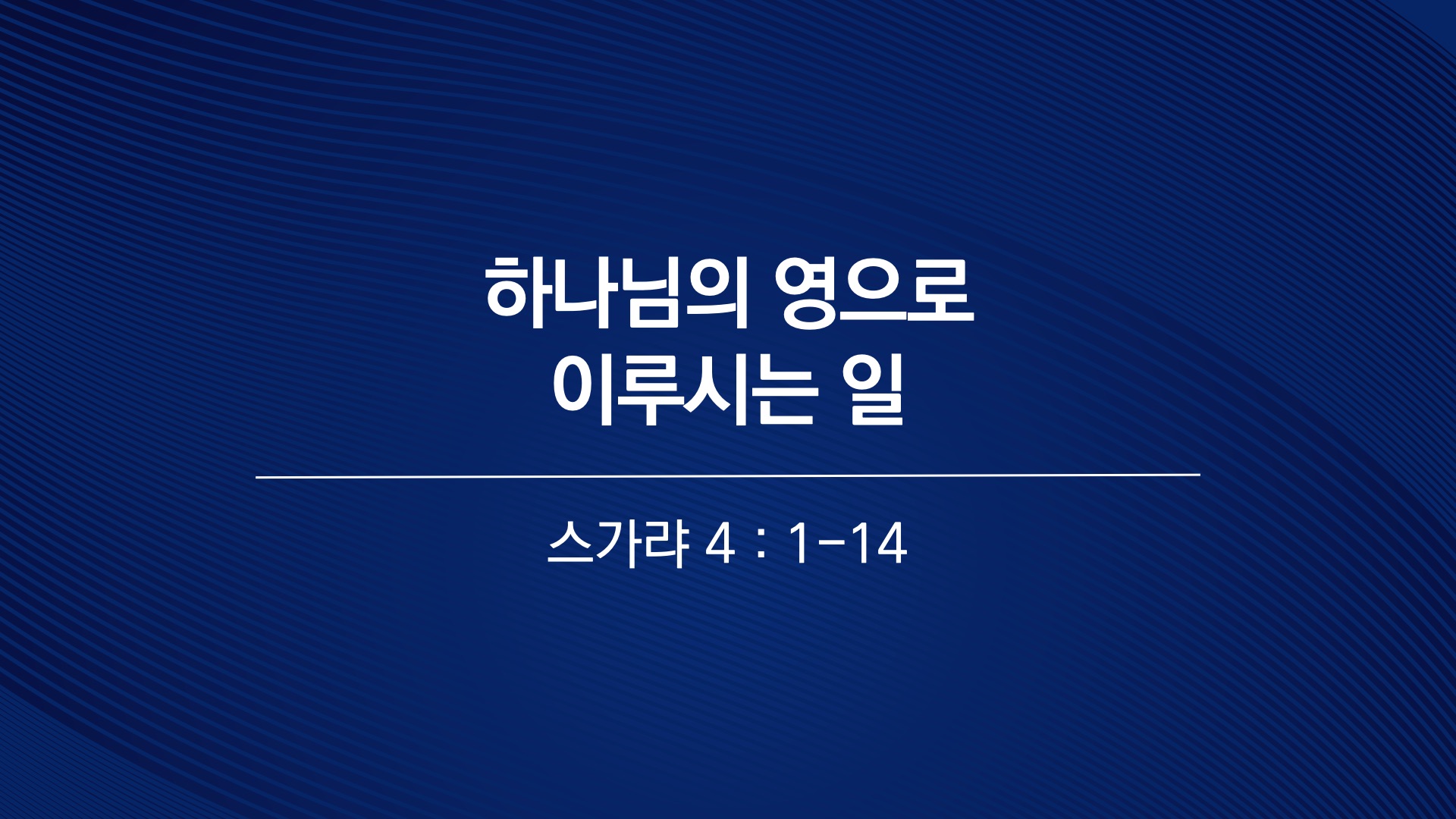 하나님의 영으로
이루시는 일

스가랴 4 : 1-14